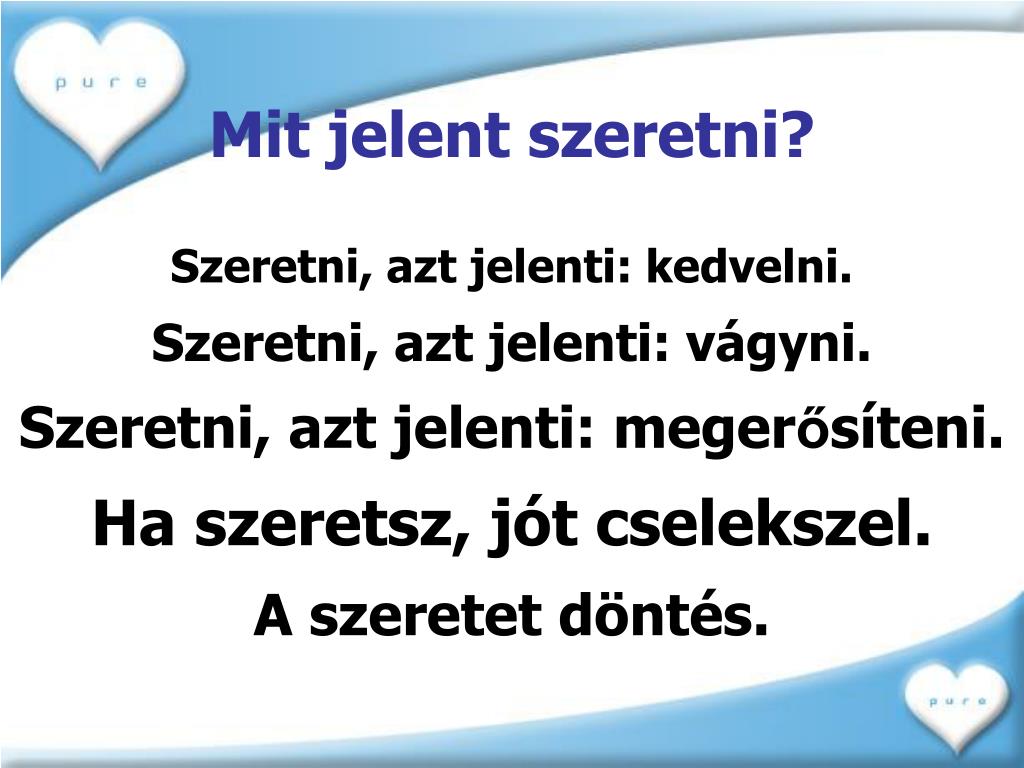 pure

Mit jelent szeretni?

Szeretni, azt jelenti: kedvelni.

Szeretni, azt jelenti: vágyni.

Szeretni, azt jelenti: megerősíteni.

Ha szeretsz, jót cselekszel.

A szeretet döntés.

pure